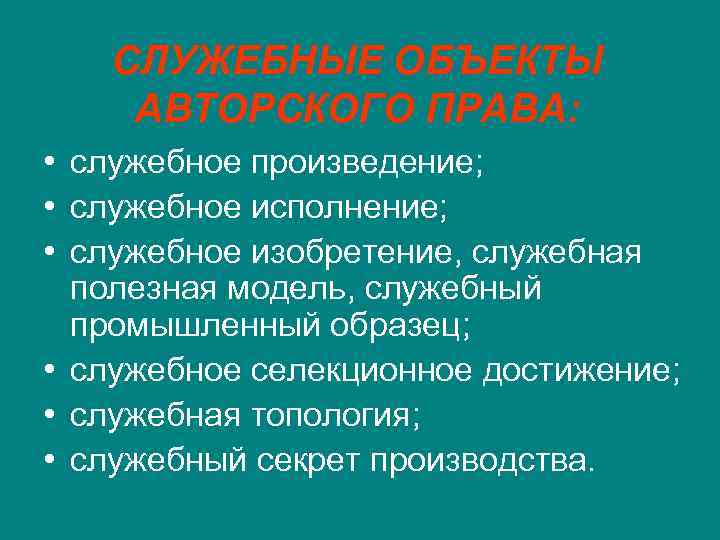 СЛУЖЕБНЫЕ ОБЪЕКТЫ АВТОРСКОГО ПРАВА:

• служебное произведение;
• служебное исполнение;
• служебное изобретение, служебная полезная модель, служебный промышленный образец;
• служебное селекционное достижение;
• служебная топология;
• служебный секрет производства.